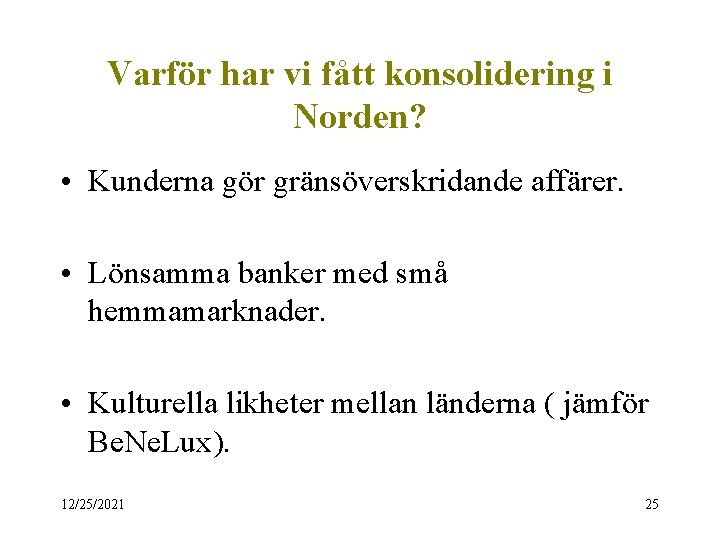 Varför har vi fått konsolidering i Norden?

• Kunderna gör gränsöverskridande affärer.

• Lönsamma banker med små hemmamarknader.

• Kulturella likheter mellan länderna ( jämför BeNeLux).

12/25/2021

25